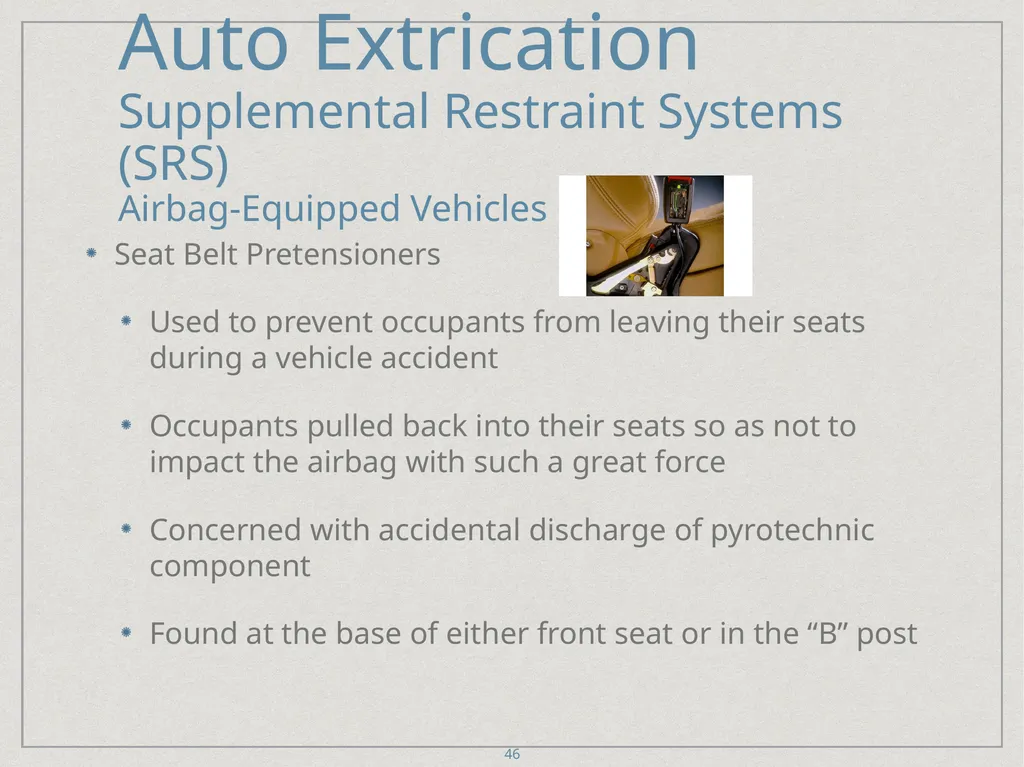 Auto Extrication
Supplemental Restraint Systems (SRS)
Airbag-Equipped Vehicles

Seat Belt Pretensioners

Used to prevent occupants from leaving their seats during a vehicle accident

Occupants pulled back into their seats so as not to impact the airbag with such a great force

Concerned with accidental discharge of pyrotechnic component

Found at the base of either front seat or in the “B” post

46